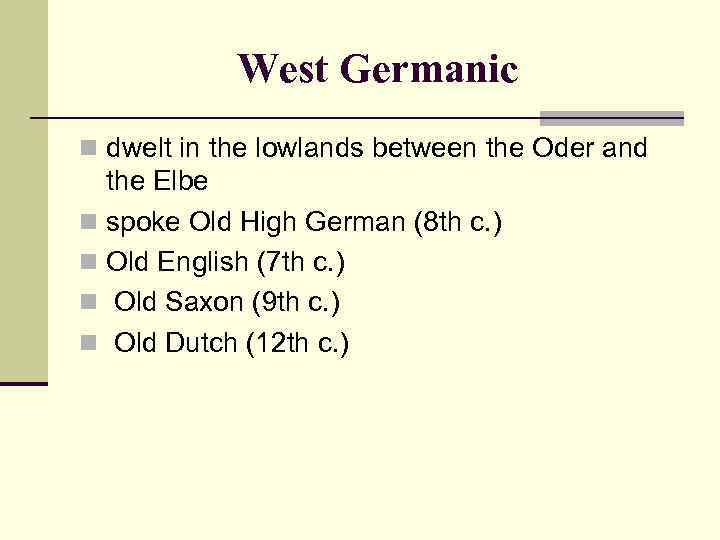 West Germanic

- dwelt in the lowlands between the Oder and the Elbe
- spoke Old High German (8th c.)
- Old English (7th c.)
- Old Saxon (9th c.)
- Old Dutch (12th c.)